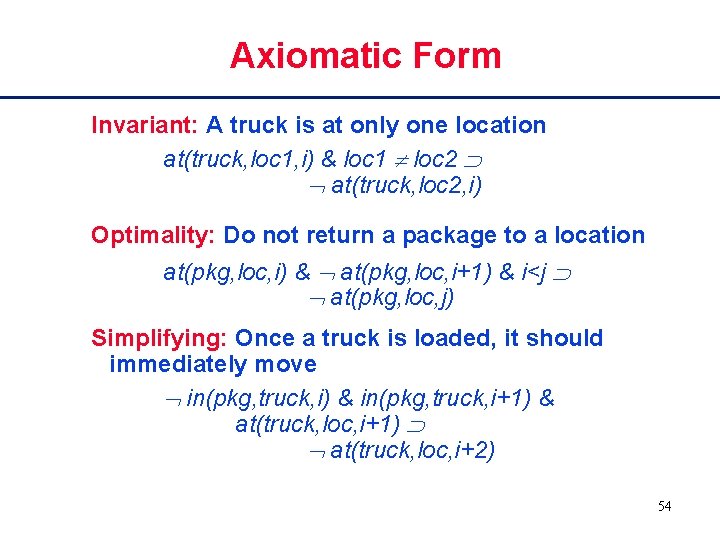 Axiomatic Form

Invariant: A truck is at only one location

$at(truck,loc1,i)$ & $loc1 \neq loc2 \supset$
$\neg at(truck,loc2,i)$

Optimality: Do not return a package to a location

$at(pkg,loc,i)$ & $\neg at(pkg,loc,i+1)$ & $i<j \supset$
$\neg at(pkg,loc,j)$

Simplifying: Once a truck is loaded, it should immediately move

$\neg in(pkg,truck,i)$ & $in(pkg,truck,i+1)$ &
$at(truck,loc,i+1) \supset$
$\neg at(truck,loc,i+2)$

54